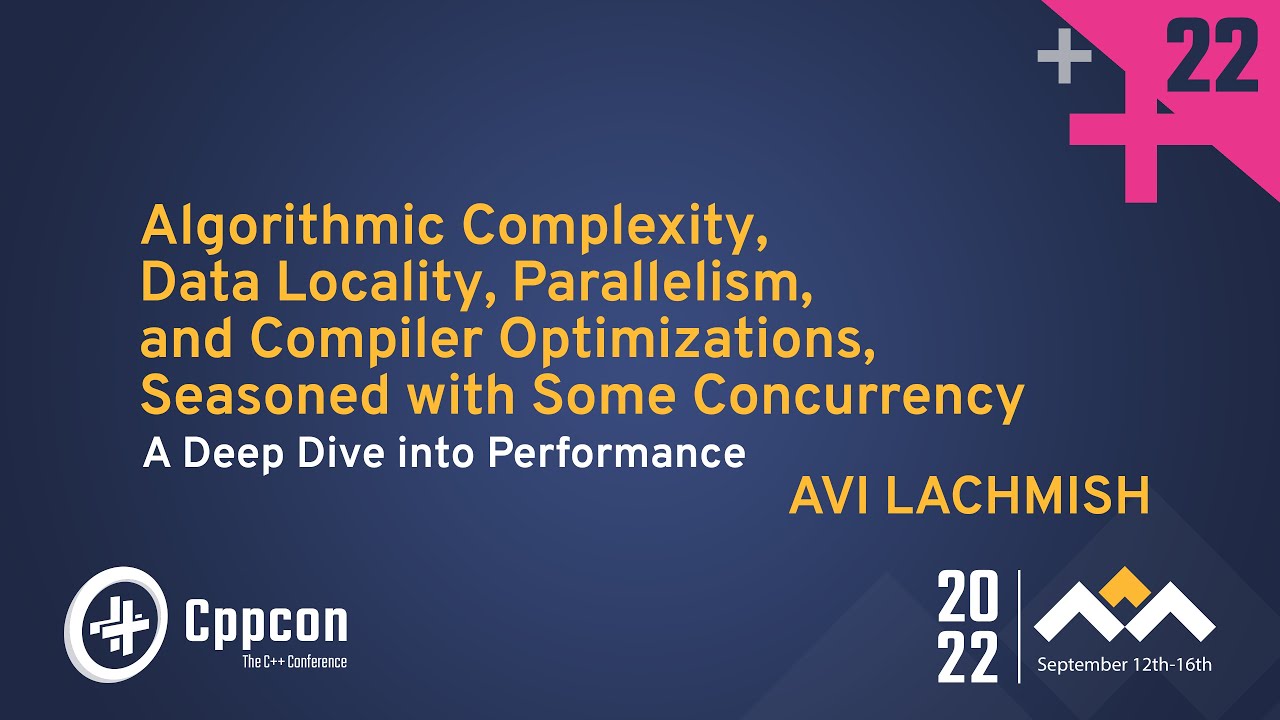 + 22

Algorithmic Complexity, Data Locality, Parallelism, and Compiler Optimizations, Seasoned with Some Concurrency

A Deep Dive into Performance

AVI LACHMISH

Cppcon
The C++ Conference

20
22

September 12th-16th